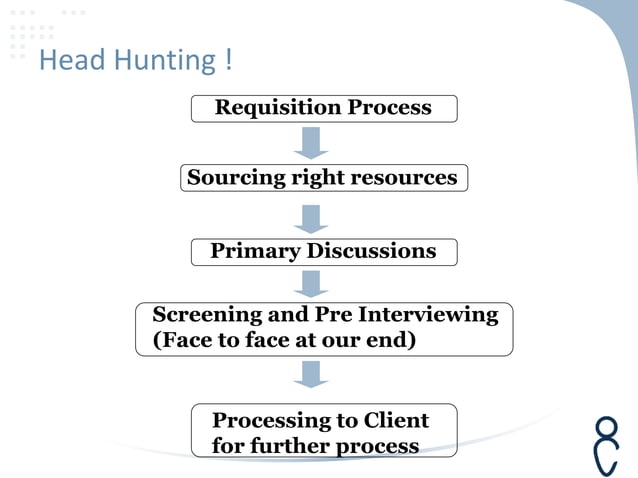 Head Hunting !

Requisition Process

Sourcing right resources

Primary Discussions

Screening and Pre Interviewing (Face to face at our end)

Processing to Client for further process